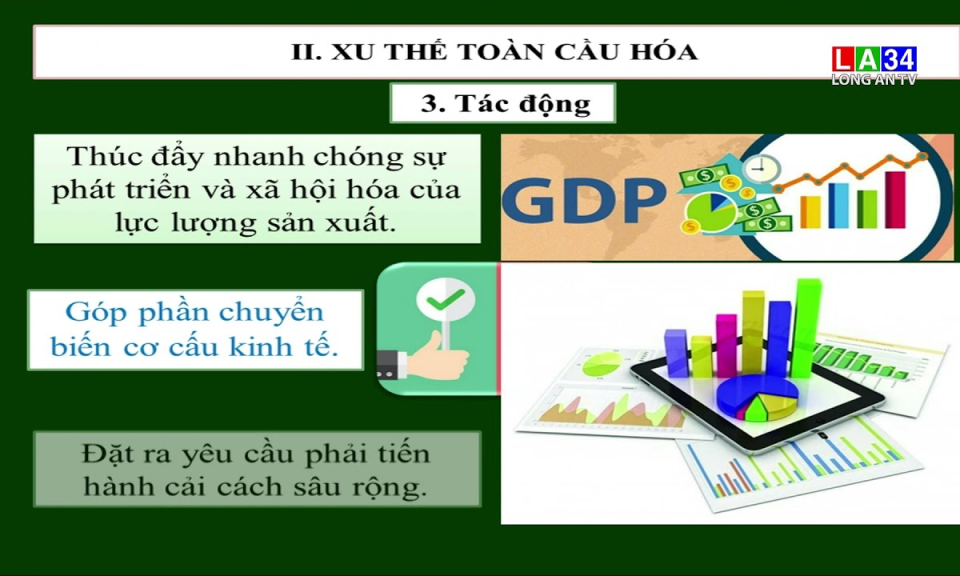 II. XU THẾ TOÀN CẦU HÓA

LA34
LONG AN TV

3. Tác động

Thúc đẩy nhanh chóng sự phát triển và xã hội hóa của lực lượng sản xuất.

GDP

Góp phần chuyển biến cơ cấu kinh tế.

Đặt ra yêu cầu phải tiến hành cải cách sâu rộng.